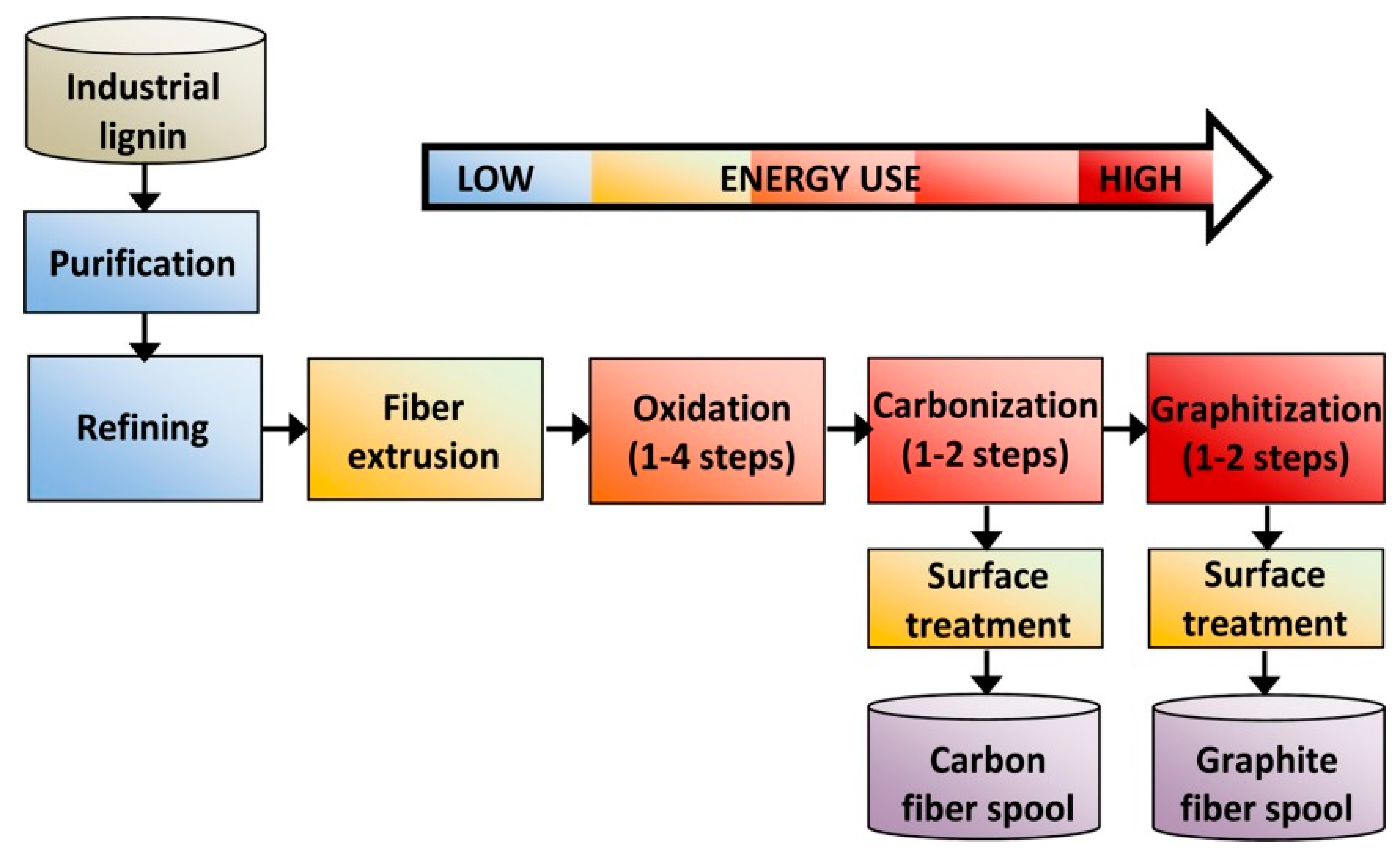 Industrial lignin

LOW ENERGY USE HIGH

Purification

Refining

Fiber extrusion

Oxidation (1-4 steps)

Carbonization (1-2 steps)

Graphitization (1-2 steps)

Surface treatment

Surface treatment

Carbon fiber spool

Graphite fiber spool